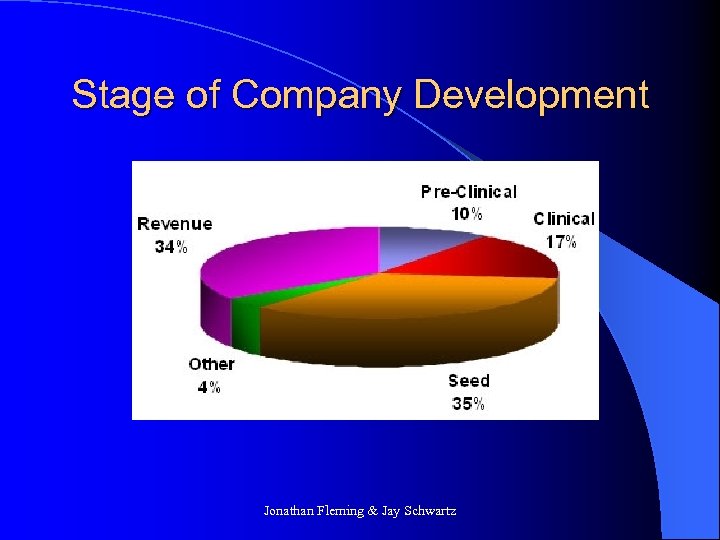 Stage of Company Development

Pre-Clinical
10%

Clinical
17%

Revenue
34%

Other
4%

Seed
35%

Jonathan Fleming & Jay Schwartz